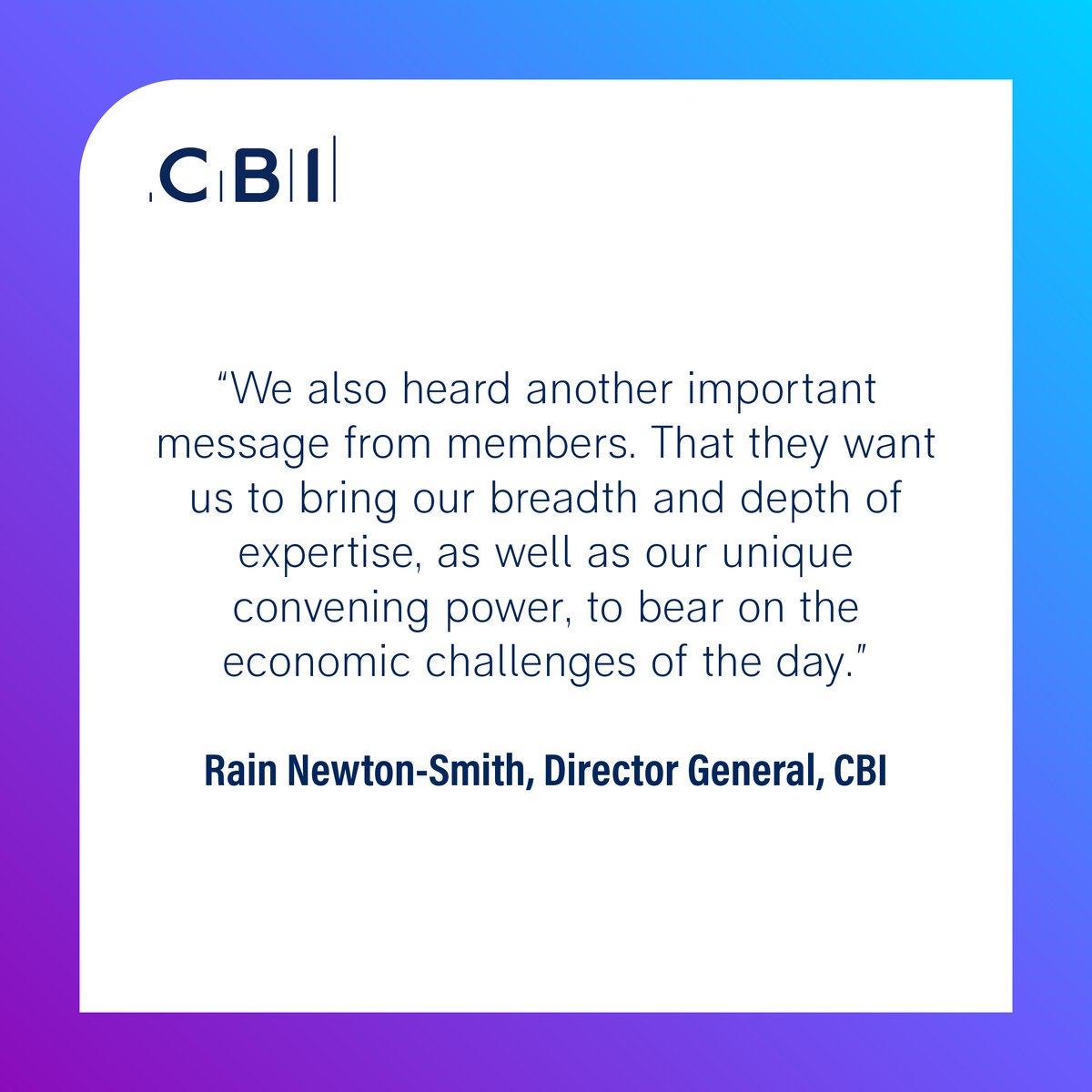 CBI

“We also heard another important message from members. That they want us to bring our breadth and depth of expertise, as well as our unique convening power, to bear on the economic challenges of the day.”

Rain Newton-Smith, Director General, CBI